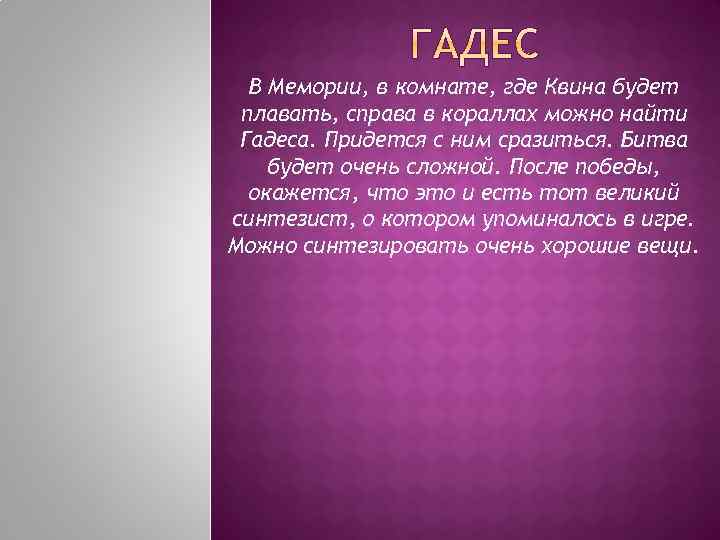 ГАДЕС

В Мемории, в комнате, где Квина будет плавать, справа в кораллах можно найти Гадеса. Придется с ним сразиться. Битва будет очень сложной. После победы, окажется, что это и есть тот великий синтезист, о котором упоминалось в игре. Можно синтезировать очень хорошие вещи.